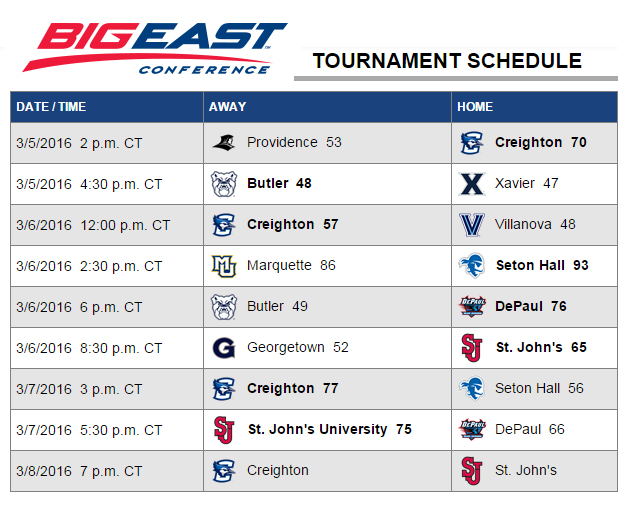 BIG EAST CONFERENCE

TOURNAMENT SCHEDULE

| DATE / TIME | AWAY | HOME |
|---|---|---|
| 3/5/2016 2 p.m. CT | Providence 53 | Creighton 70 |
| 3/5/2016 4:30 p.m. CT | Butler 48 | Xavier 47 |
| 3/6/2016 12:00 p.m. CT | Creighton 57 | Villanova 48 |
| 3/6/2016 2:30 p.m. CT | Marquette 86 | Seton Hall 93 |
| 3/6/2016 6 p.m. CT | Butler 49 | DePaul 76 |
| 3/6/2016 8:30 p.m. CT | Georgetown 52 | St. John's 65 |
| 3/7/2016 3 p.m. CT | Creighton 77 | Seton Hall 56 |
| 3/7/2016 5:30 p.m. CT | St. John's University 75 | DePaul 66 |
| 3/8/2016 7 p.m. CT | Creighton | St. John's |